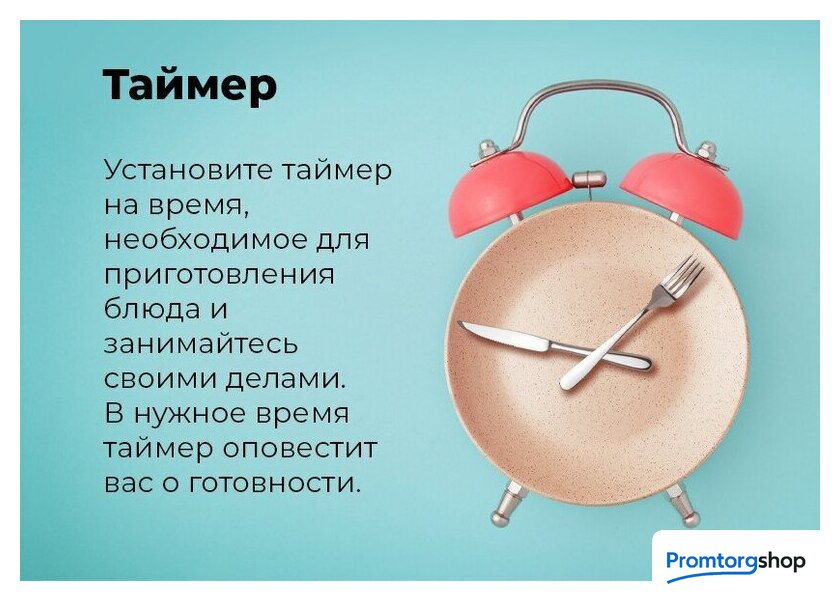 Таймер

Установите таймер на время, необходимое для приготовления блюда и занимайтесь своими делами. В нужное время таймер оповестит вас о готовности.

Promtorgshop